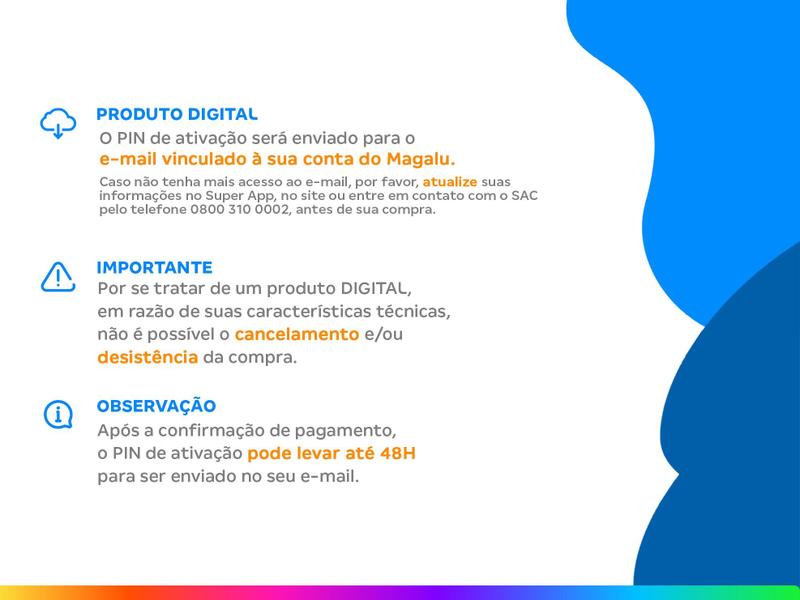 PRODUTO DIGITAL
O PIN de ativação será enviado para o e-mail vinculado à sua conta do Magalu.

Caso não tenha mais acesso ao e-mail, por favor, atualize suas informações no Super App, no site ou entre em contato com o SAC pelo telefone 0800 310 0002, antes de sua compra.

IMPORTANTE
Por se tratar de um produto DIGITAL, em razão de suas características técnicas, não é possível o cancelamento e/ou desistência da compra.

OBSERVAÇÃO
Após a confirmação de pagamento, o PIN de ativação pode levar até 48H para ser enviado no seu e-mail.